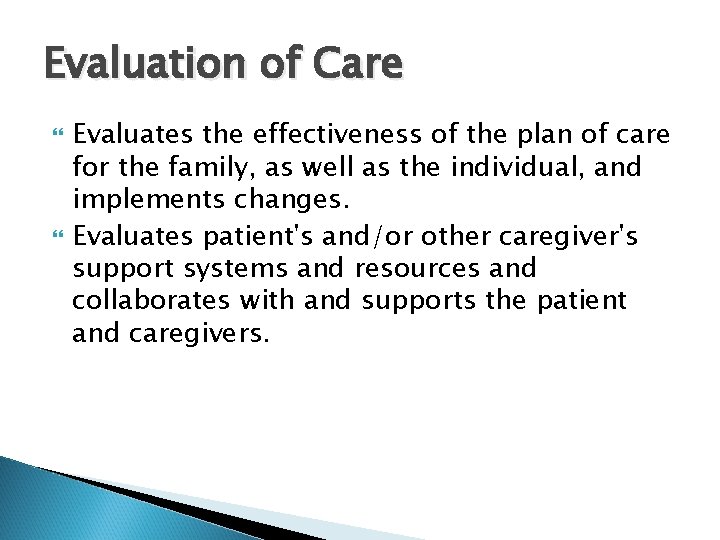 Evaluation of Care

Evaluates the effectiveness of the plan of care for the family, as well as the individual, and implements changes.

Evaluates patient's and/or other caregiver's support systems and resources and collaborates with and supports the patient and caregivers.